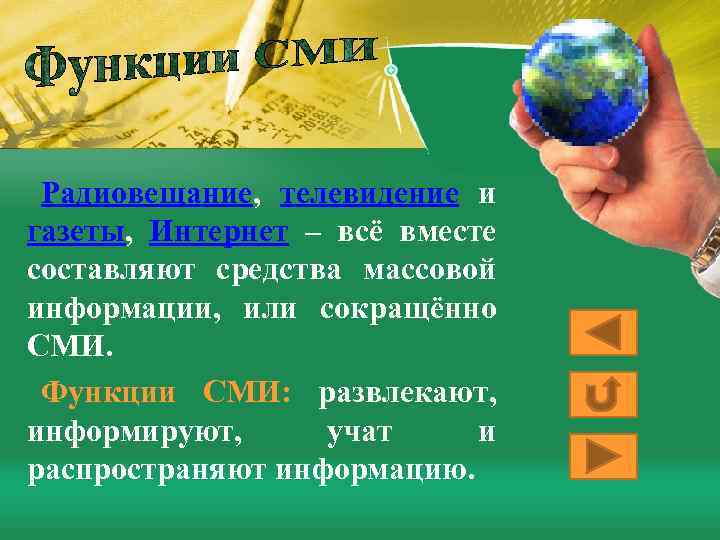 Функции СМИ

Радиовещание, телевидение и газеты, Интернет – всё вместе составляют средства массовой информации, или сокращённо СМИ.

Функции СМИ: развлекают, информируют, учат и распространяют информацию.